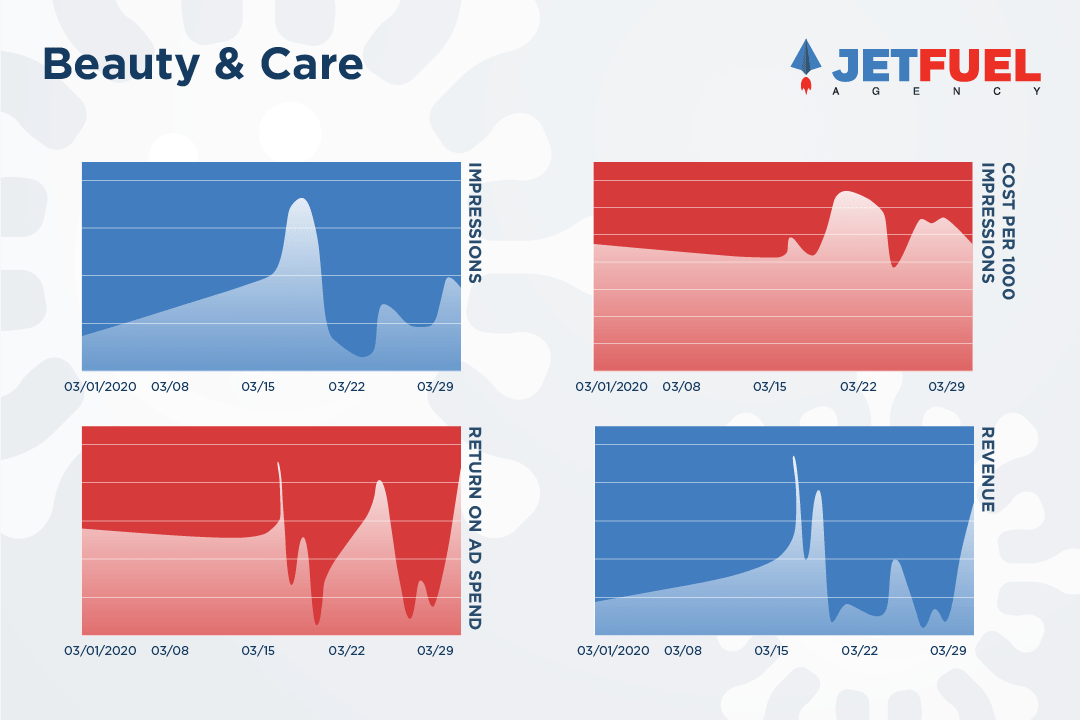 Beauty & Care

JETFUEL
AGENCY

IMPRESSIONS

03/01/2020 03/08 03/15 03/22 03/29

COST PER 1000 IMPRESSIONS

03/01/2020 03/08 03/15 03/22 03/29

RETURN ON AD SPEND

03/01/2020 03/08 03/15 03/22 03/29

REVENUE

03/01/2020 03/08 03/15 03/22 03/29